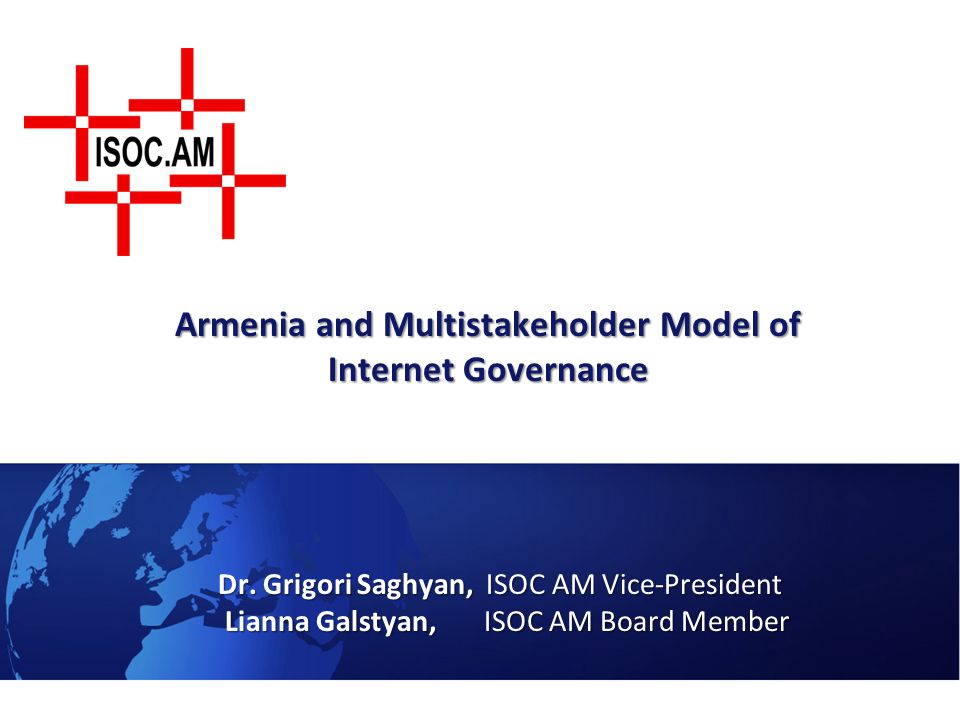 ISOC.AM

Armenia and Multistakeholder Model of Internet Governance

Dr. Grigori Saghyan, ISOC AM Vice-President
Lianna Galstyan, ISOC AM Board Member